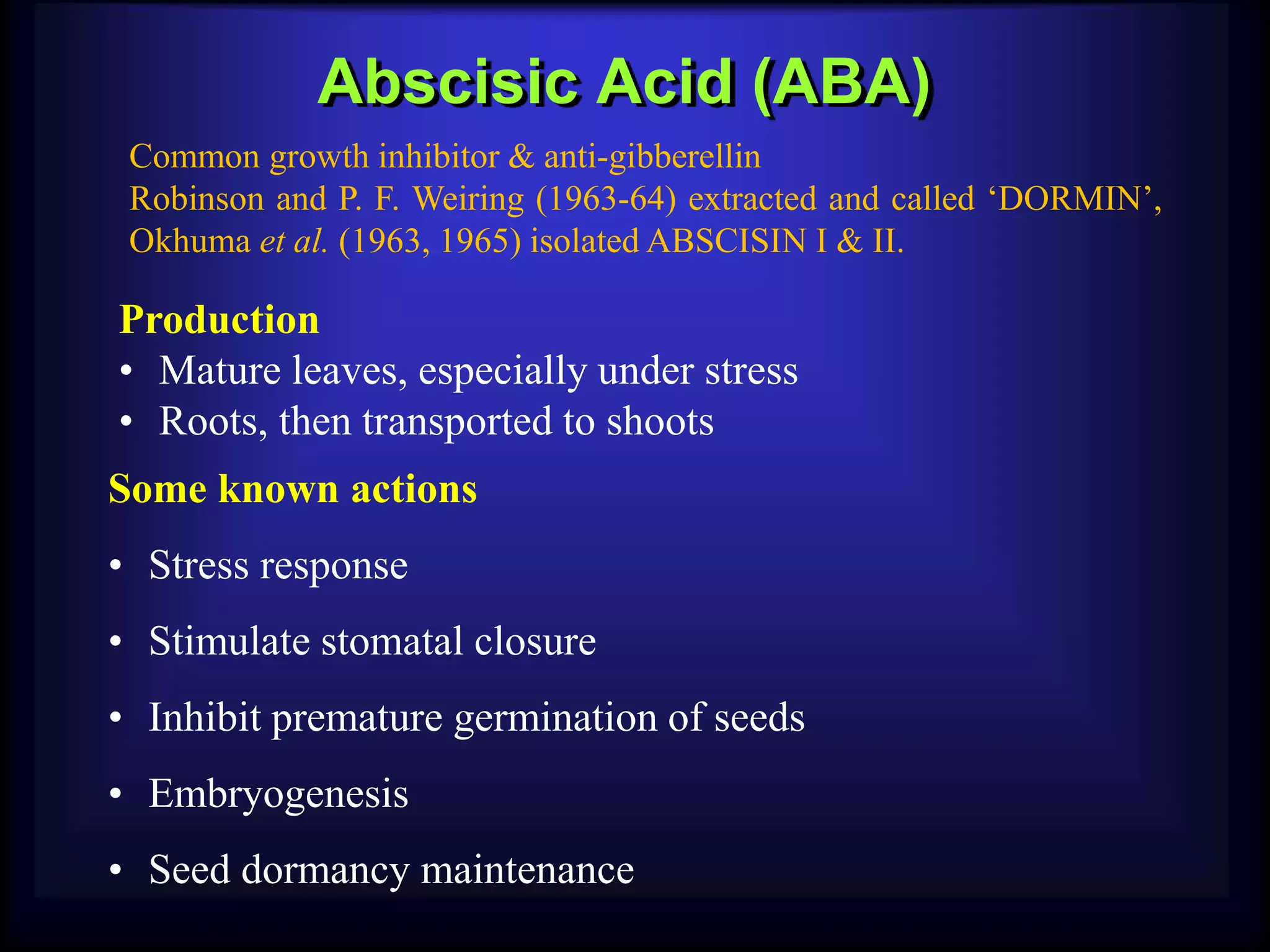 Abscisic Acid (ABA)

Common growth inhibitor & anti-gibberellin
Robinson and P. F. Weiring (1963-64) extracted and called ‘DORMIN’, Okhuma et al. (1963, 1965) isolated ABSCISIN I & II.

Production
• Mature leaves, especially under stress
• Roots, then transported to shoots

Some known actions

• Stress response
• Stimulate stomatal closure
• Inhibit premature germination of seeds
• Embryogenesis
• Seed dormancy maintenance